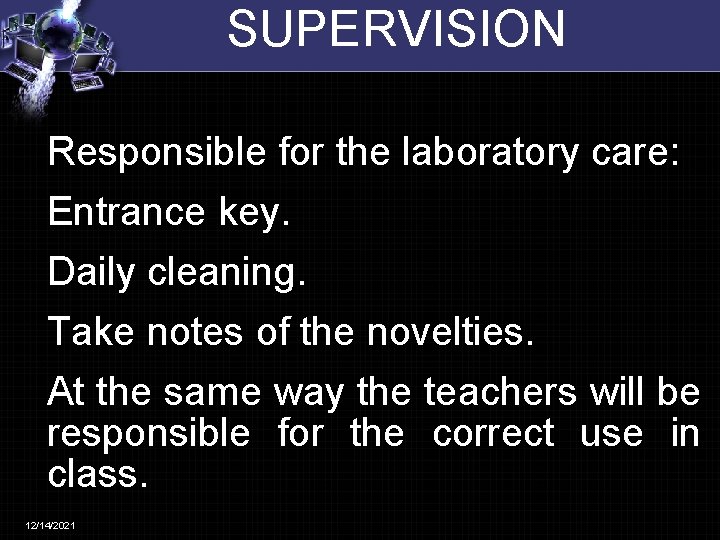 SUPERVISION

Responsible for the laboratory care:

Entrance key.

Daily cleaning.

Take notes of the novelties.

At the same way the teachers will be responsible for the correct use in class.

12/14/2021